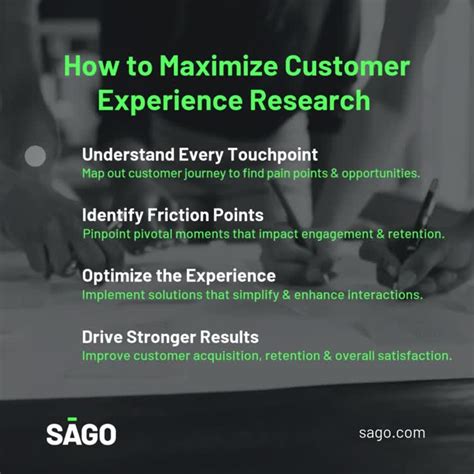 How to Maximize Customer Experience Research

Understand Every Touchpoint
Map out customer journey to find pain points & opportunities.

Identify Friction Points
Pinpoint pivotal moments that impact engagement & retention.

Optimize the Experience
Implement solutions that simplify & enhance interactions.

Drive Stronger Results
Improve customer acquisition, retention & overall satisfaction.

SĀGO

sago.com